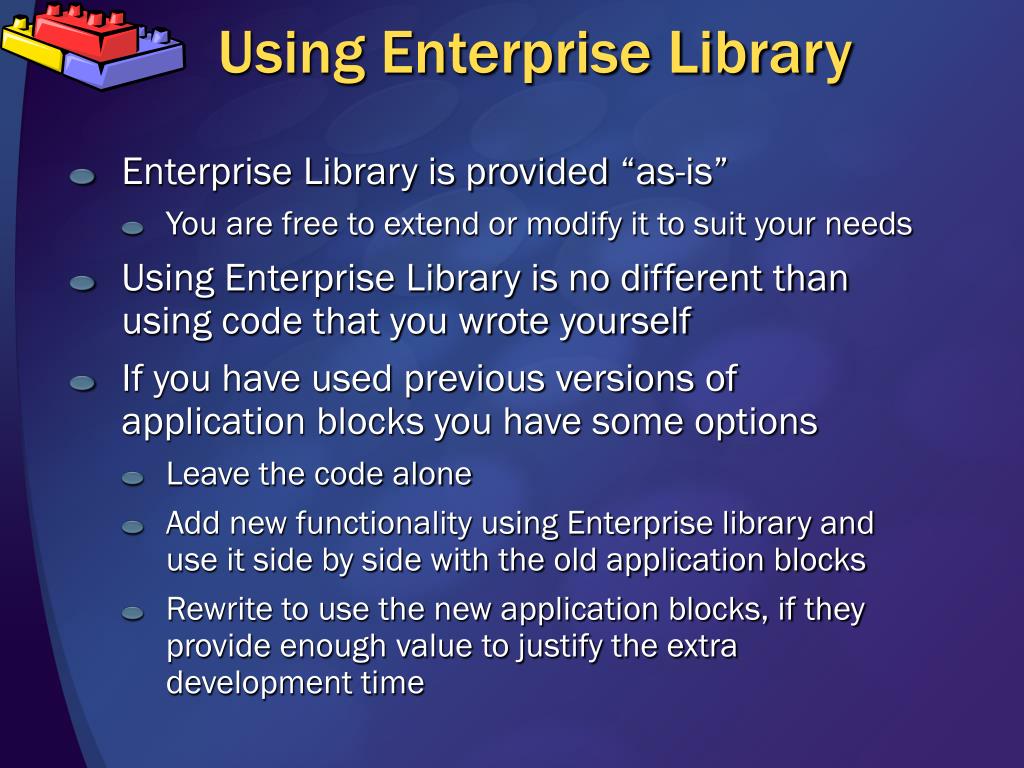 Using Enterprise Library

Enterprise Library is provided “as-is”

You are free to extend or modify it to suit your needs

Using Enterprise Library is no different than using code that you wrote yourself

If you have used previous versions of application blocks you have some options

Leave the code alone

Add new functionality using Enterprise library and use it side by side with the old application blocks

Rewrite to use the new application blocks, if they provide enough value to justify the extra development time